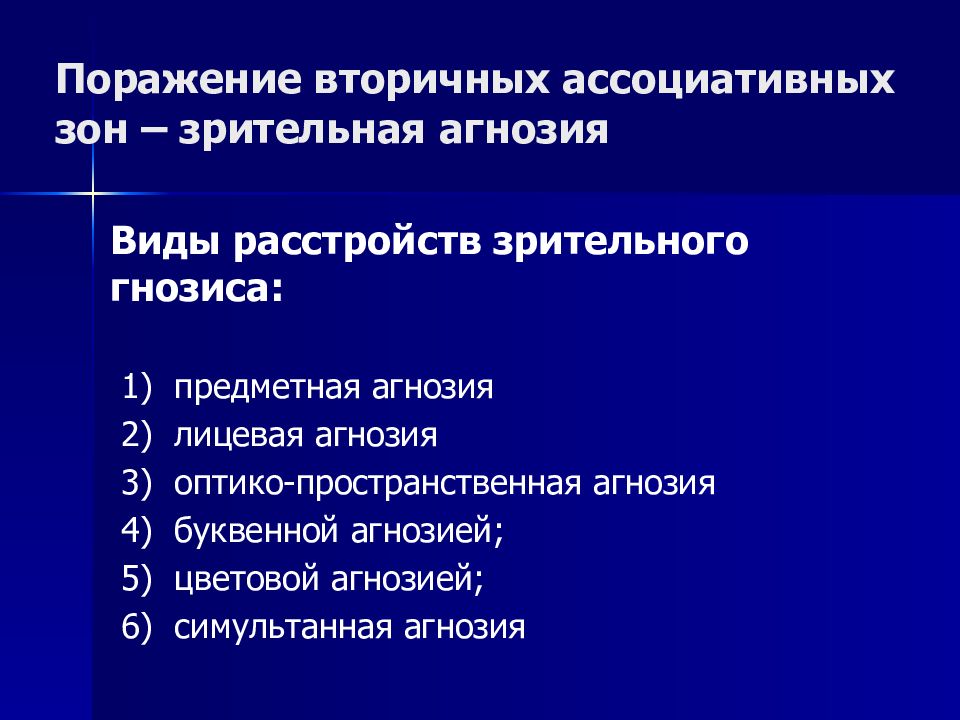 Поражение вторичных ассоциативных зон – зрительная агнозия

Виды расстройств зрительного гнозиса:

1) предметная агнозия
2) лицевая агнозия
3) оптико-пространственная агнозия
4) буквенной агнозией;
5) цветовой агнозией;
6) симультанная агнозия